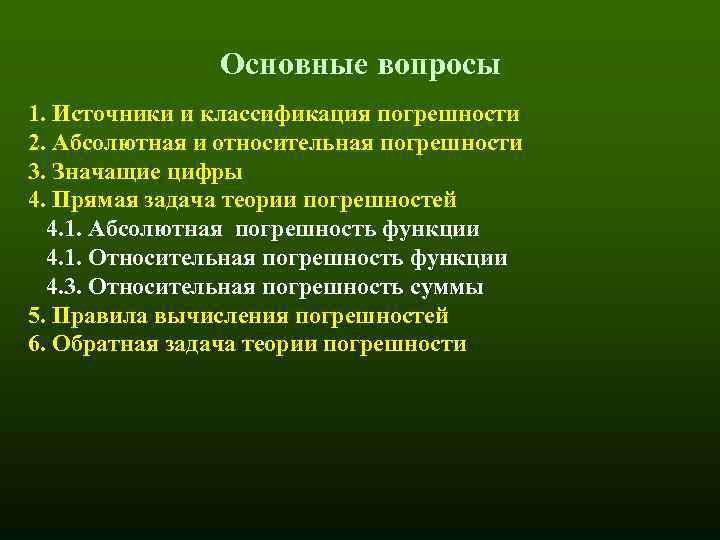 Основные вопросы

1. Источники и классификация погрешности
2. Абсолютная и относительная погрешности
3. Значащие цифры
4. Прямая задача теории погрешностей
4.1. Абсолютная погрешность функции
4.1. Относительная погрешность функции
4.3. Относительная погрешность суммы
5. Правила вычисления погрешностей
6. Обратная задача теории погрешности